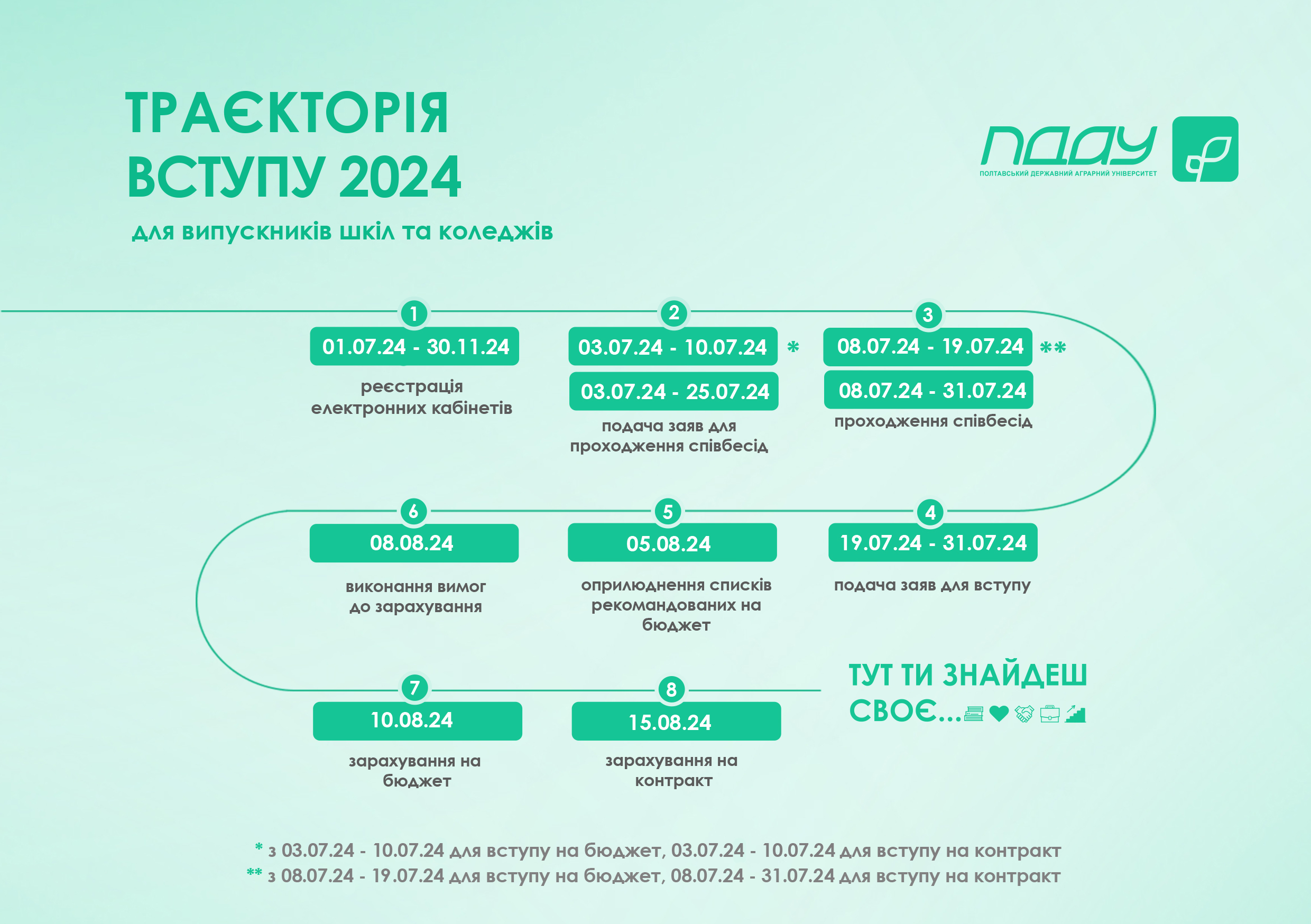 ТРАЄКТОРІЯ ВСТУПУ 2024

для випускників шкіл та коледжів

ПДАУ
ПОЛТАВСЬКИЙ ДЕРЖАВНИЙ АГРАРНИЙ УНІВЕРСИТЕТ

1
01.07.24 - 30.11.24
реєстрація електронних кабінетів

2
03.07.24 - 10.07.24 *
03.07.24 - 25.07.24
подача заяв для проходження співбесід

3
08.07.24 - 19.07.24 **
08.07.24 - 31.07.24
проходження співбесід

4
19.07.24 - 31.07.24
подача заяв для вступу

5
05.08.24
оприлюднення списків рекомандованих на бюджет

6
08.08.24
виконання вимог до зарахування

7
10.08.24
зарахування на бюджет

8
15.08.24
зарахування на контракт

ТУТ ТИ ЗНАЙДЕШ СВОЄ...

* з 03.07.24 - 10.07.24 для вступу на бюджет, 03.07.24 - 10.07.24 для вступу на контракт
** з 08.07.24 - 19.07.24 для вступу на бюджет, 08.07.24 - 31.07.24 для вступу на контракт